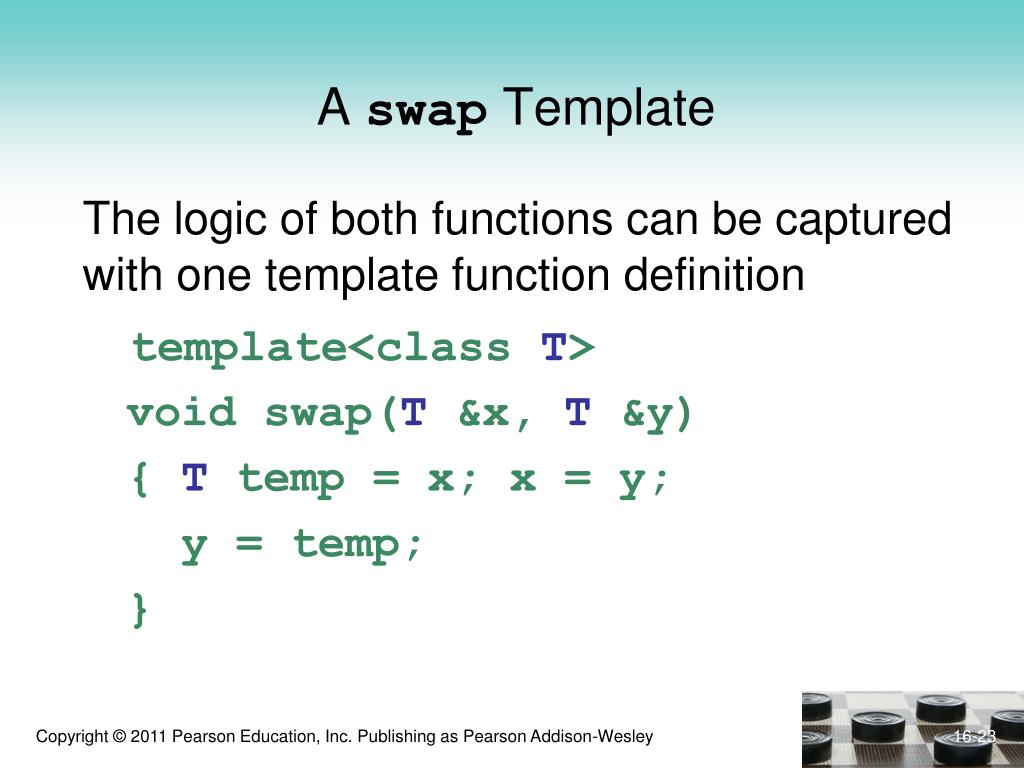 A swap Template

The logic of both functions can be captured with one template function definition

template<class T>
void swap(T &x, T &y)
{ T temp = x; x = y;
  y = temp;
}

Copyright © 2011 Pearson Education, Inc. Publishing as Pearson Addison-Wesley

16-23